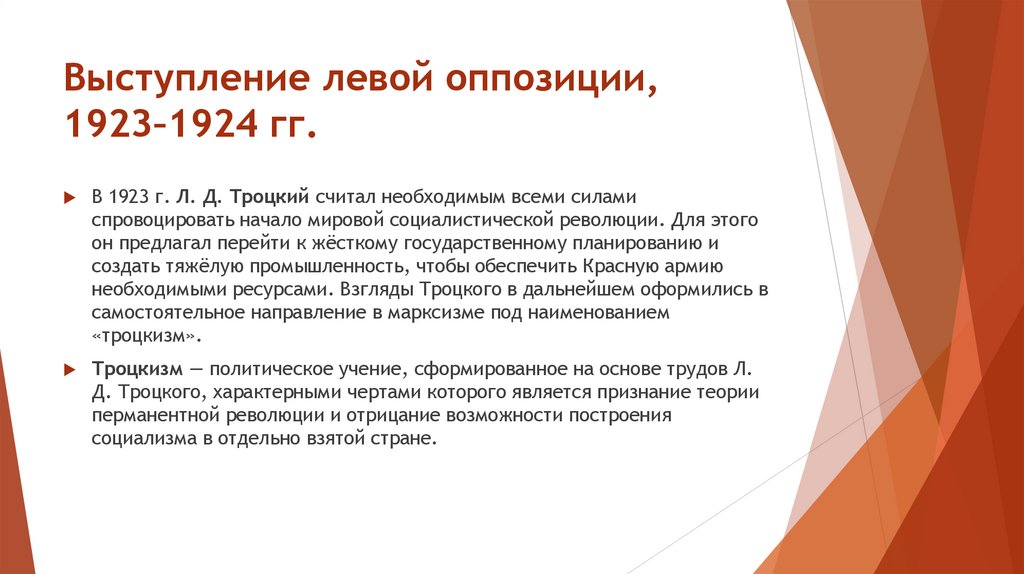 Выступление левой оппозиции, 1923–1924 гг.

В 1923 г. Л. Д. Троцкий считал необходимым всеми силами спровоцировать начало мировой социалистической революции. Для этого он предлагал перейти к жёсткому государственному планированию и создать тяжёлую промышленность, чтобы обеспечить Красную армию необходимыми ресурсами. Взгляды Троцкого в дальнейшем оформились в самостоятельное направление в марксизме под наименованием «троцкизм».

Троцкизм — политическое учение, сформированное на основе трудов Л. Д. Троцкого, характерными чертами которого является признание теории перманентной революции и отрицание возможности построения социализма в отдельно взятой стране.